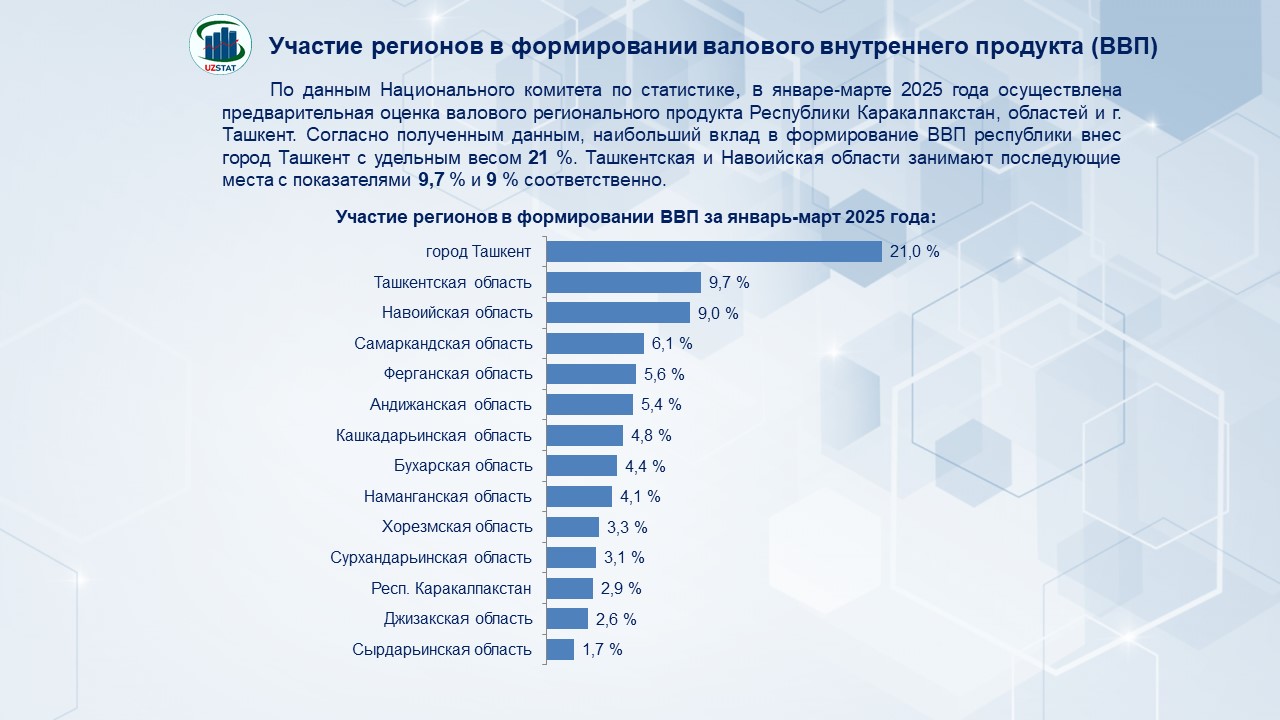 UZSTAT

Участие регионов в формировании валового внутреннего продукта (ВВП)

По данным Национального комитета по статистике, в январе-марте 2025 года осуществлена предварительная оценка валового регионального продукта Республики Каракалпакстан, областей и г. Ташкент. Согласно полученным данным, наибольший вклад в формирование ВВП республики внес город Ташкент с удельным весом 21 %. Ташкентская и Навоийская области занимают последующие места с показателями 9,7 % и 9 % соответственно.

Участие регионов в формировании ВВП за январь-март 2025 года:

город Ташкент 21,0 %
Ташкентская область 9,7 %
Навоийская область 9,0 %
Самаркандская область 6,1 %
Ферганская область 5,6 %
Андижанская область 5,4 %
Кашкадарьинская область 4,8 %
Бухарская область 4,4 %
Наманганская область 4,1 %
Хорезмская область 3,3 %
Сурхандарьинская область 3,1 %
Респ. Каракалпакстан 2,9 %
Джизакская область 2,6 %
Сырдарьинская область 1,7 %